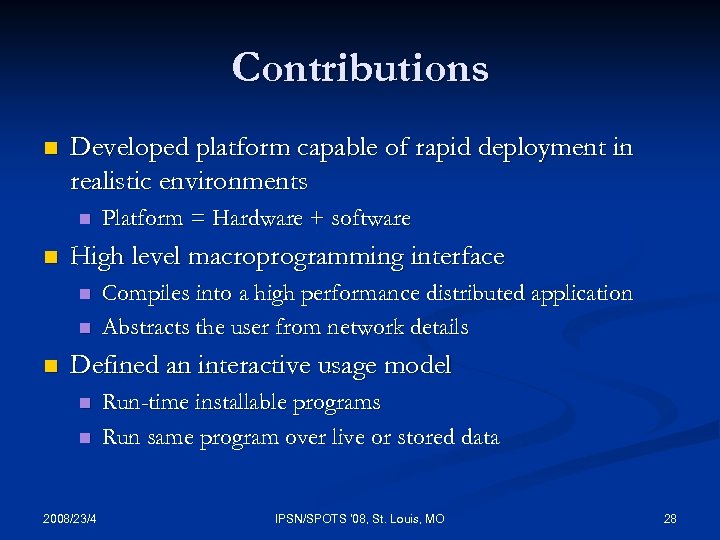 Contributions

Developed platform capable of rapid deployment in realistic environments

Platform = Hardware + software

High level macroprogramming interface

Compiles into a high performance distributed application

Abstracts the user from network details

Defined an interactive usage model

Run-time installable programs

Run same program over live or stored data

2008/23/4

IPSN/SPOTS '08, St. Louis, MO

28